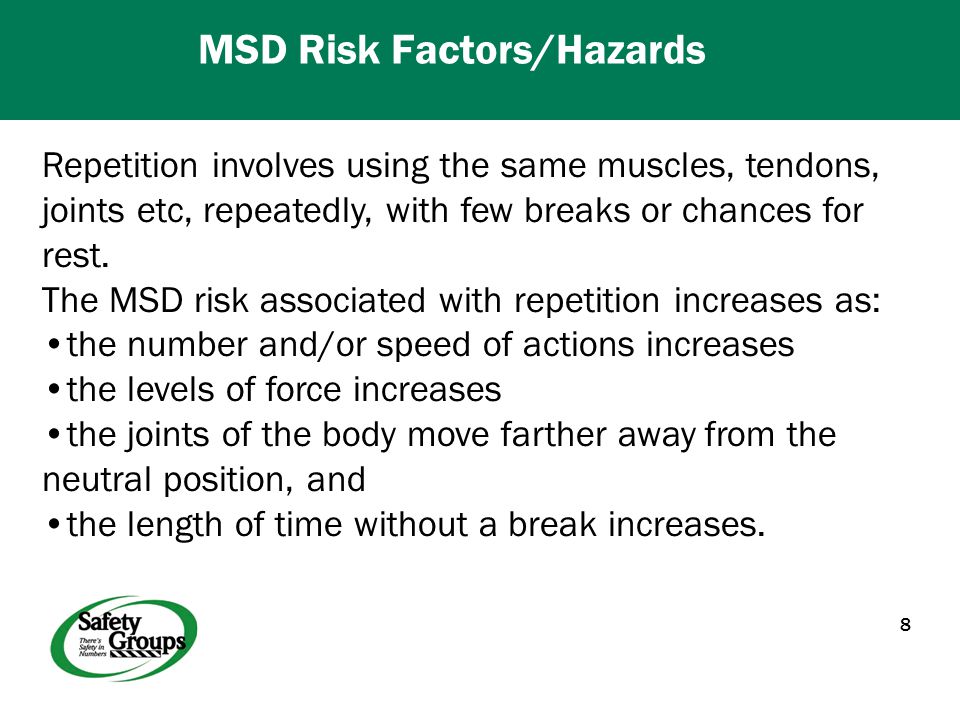 MSD Risk Factors/Hazards

Repetition involves using the same muscles, tendons, joints etc, repeatedly, with few breaks or chances for rest.

The MSD risk associated with repetition increases as:

•the number and/or speed of actions increases

•the levels of force increases

•the joints of the body move farther away from the neutral position, and

•the length of time without a break increases.

Safety Groups
There's Safety in Numbers

8